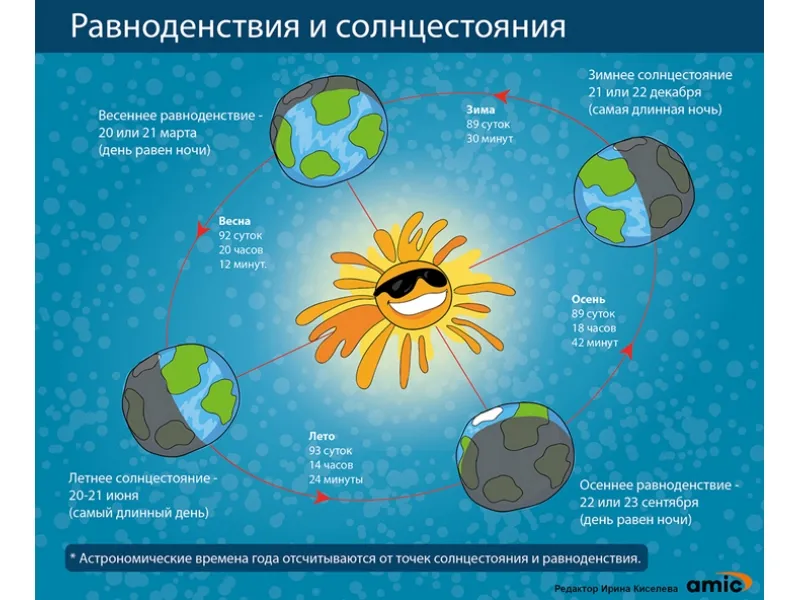 Равноденствия и солнцестояния

Весеннее равноденствие - 20 или 21 марта (день равен ночи)

Зима
89 суток
30 минут

Зимнее солнцестояние 21 или 22 декабря (самая длинная ночь)

Весна
92 суток
20 часов
12 минут.

Осень
89 суток
18 часов
42 минут

Лето
93 суток
14 часов
24 минуты

Летнее солнцестояние - 20-21 июня (самый длинный день)

Осеннее равноденствие - 22 или 23 сентября (день равен ночи)

* Астрономические времена года отсчитываются от точек солнцестояния и равноденствия.

Редактор Ирина Киселева amic